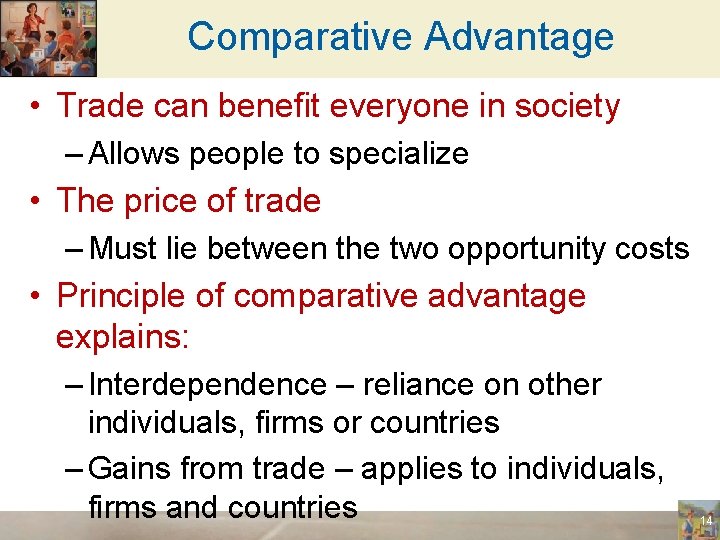 Comparative Advantage

• Trade can benefit everyone in society
– Allows people to specialize
• The price of trade
– Must lie between the two opportunity costs
• Principle of comparative advantage explains:
– Interdependence – reliance on other individuals, firms or countries
– Gains from trade – applies to individuals, firms and countries

14